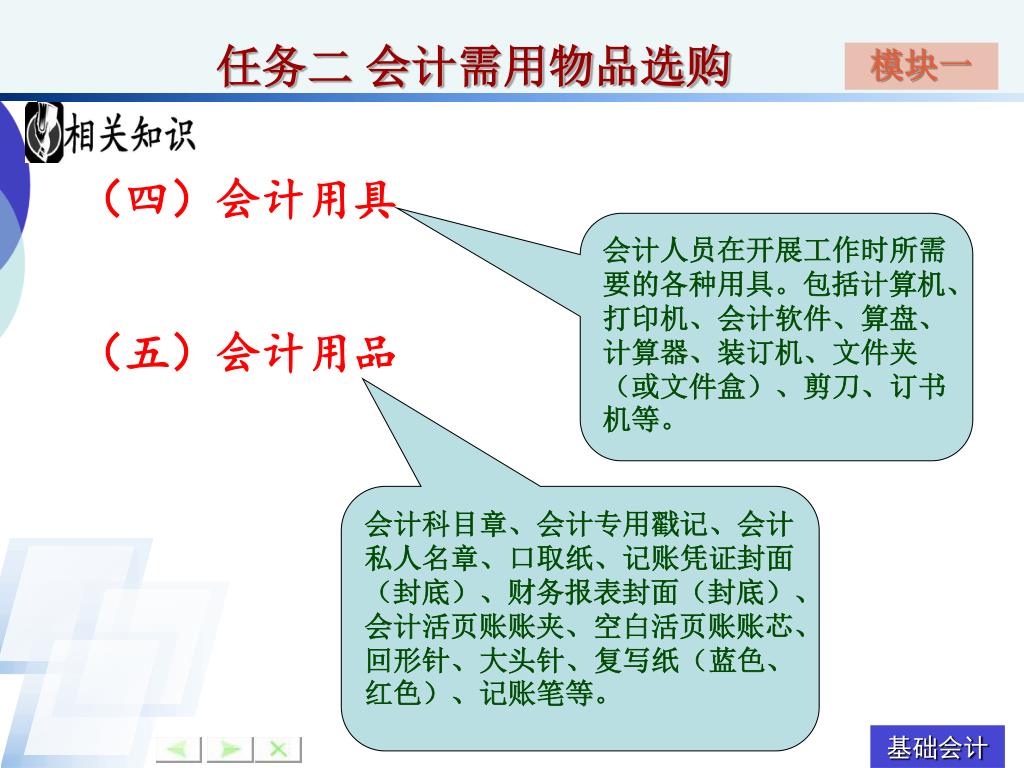 任务二 会计需用物品选购

模块一

相关知识

（四）会计用具

会计人员在开展工作时所需要的各种用具。包括计算机、打印机、会计软件、算盘、计算器、装订机、文件夹（或文件盒）、剪刀、订书机等。

（五）会计用品

会计科目章、会计专用戳记、会计私人名章、口取纸、记账凭证封面（封底）、财务报表封面（封底）、会计活页账账夹、空白活页账账芯、回形针、大头针、复写纸（蓝色、红色）、记账笔等。

基础会计